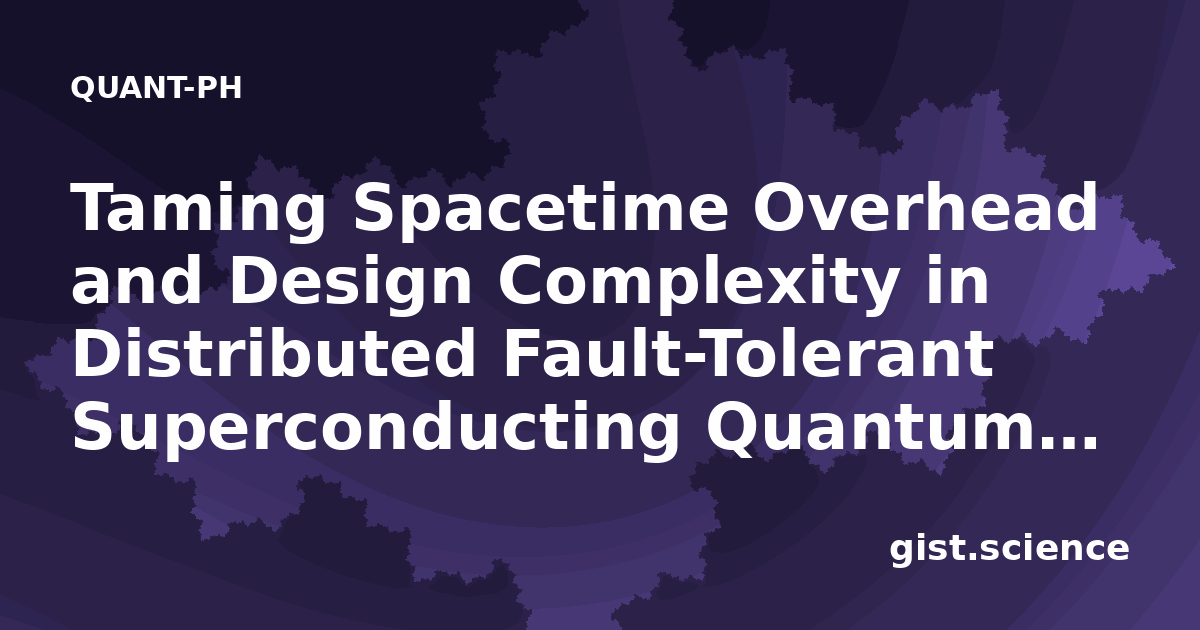 QUANT-PH

Taming Spacetime Overhead and Design Complexity in Distributed Fault-Tolerant Superconducting Quantum...

gist.science